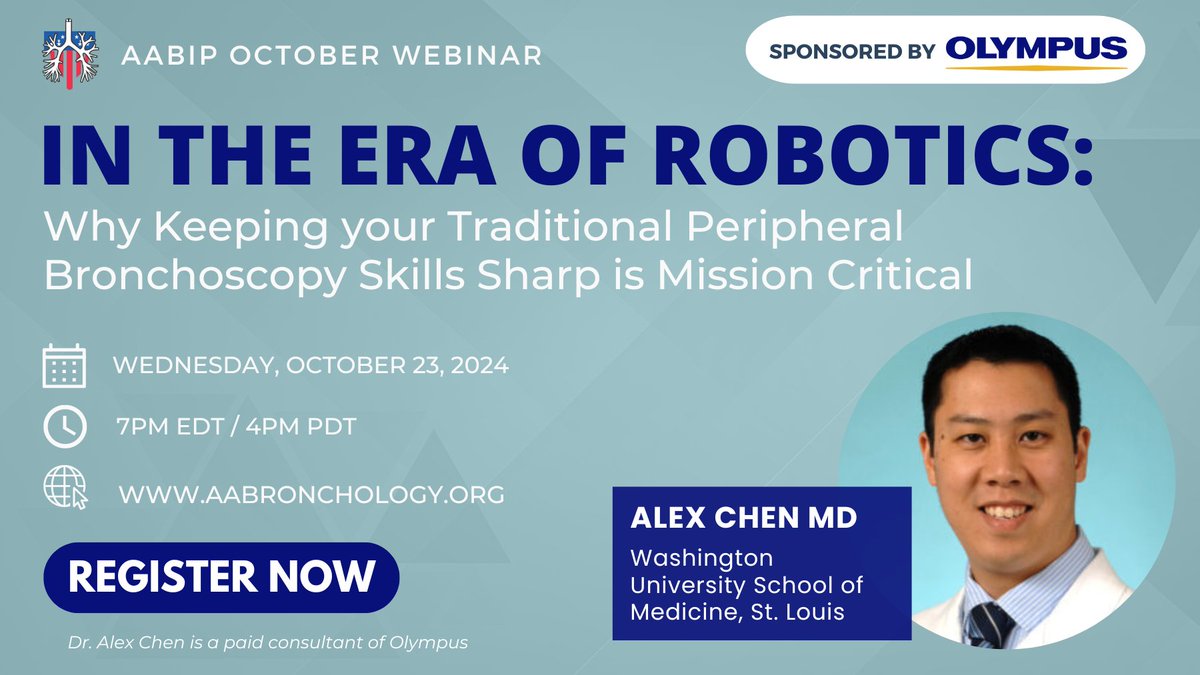 AABIP OCTOBER WEBINAR

SPONSORED BY OLYMPUS

IN THE ERA OF ROBOTICS:
Why Keeping your Traditional Peripheral Bronchoscopy Skills Sharp is Mission Critical

WEDNESDAY, OCTOBER 23, 2024

7PM EDT / 4PM PDT

WWW.AABRONCHOLOGY.ORG

REGISTER NOW

Dr. Alex Chen is a paid consultant of Olympus

ALEX CHEN MD
Washington University School of Medicine, St. Louis